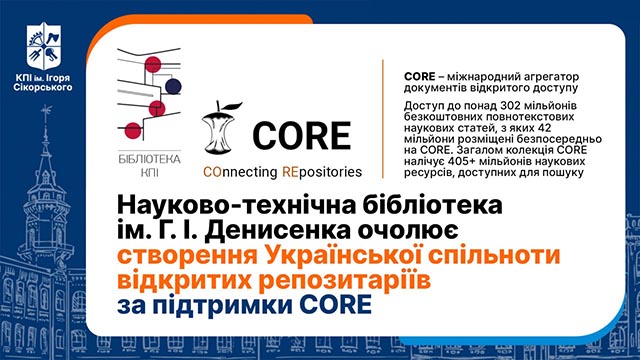 КПІ ім. Ігоря Сікорського

БІБЛІОТЕКА КПІ

CORE
COnnecting REpositories

CORE – міжнародний агрегатор документів відкритого доступу

Доступ до понад 302 мільйонів безкоштовних повнотекстових наукових статей, з яких 42 мільйони розміщені безпосередньо на CORE. Загалом колекція CORE налічує 405+ мільйонів наукових ресурсів, доступних для пошуку

Науково-технічна бібліотека ім. Г. І. Денисенка очолює створення Української спільноти відкритих репозитаріїв за підтримки CORE